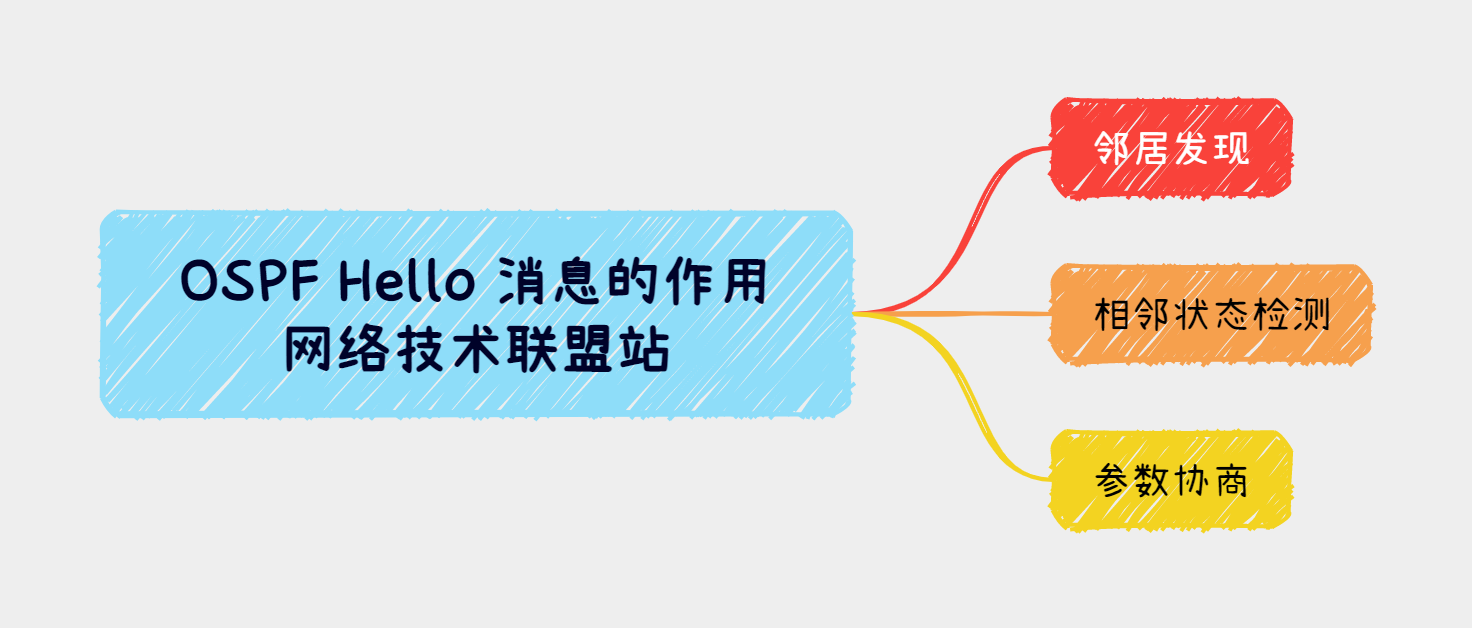 OSPF Hello 消息的作用
网络技术联盟站

邻居发现

相邻状态检测

参数协商